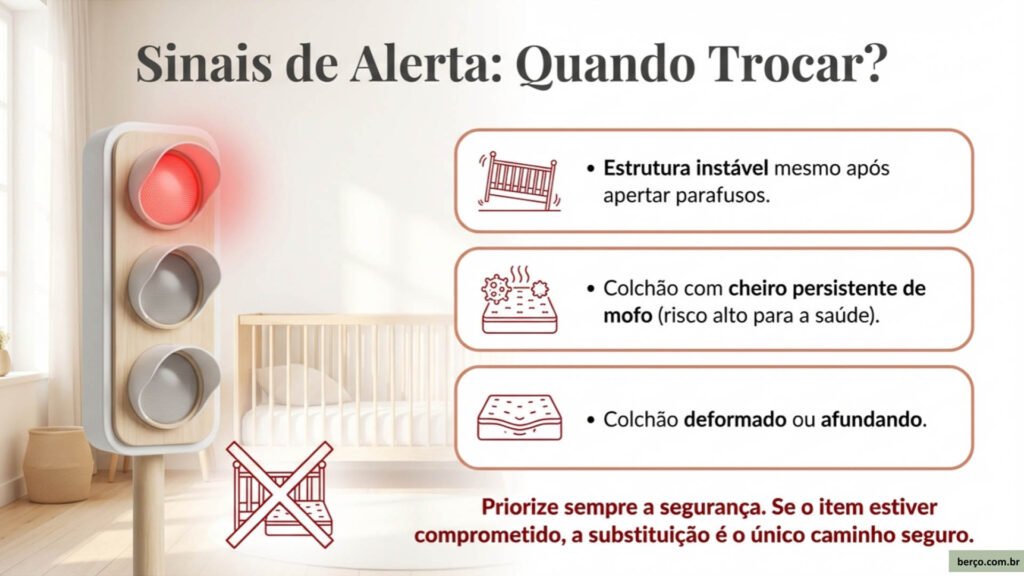 Sinais de Alerta: Quando Trocar?

• Estrutura instável mesmo após apertar parafusos.

• Colchão com cheiro persistente de mofo (risco alto para a saúde).

• Colchão deformado ou afundando.

Priorize sempre a segurança. Se o item estiver comprometido, a substituição é o único caminho seguro.

berço.com.br